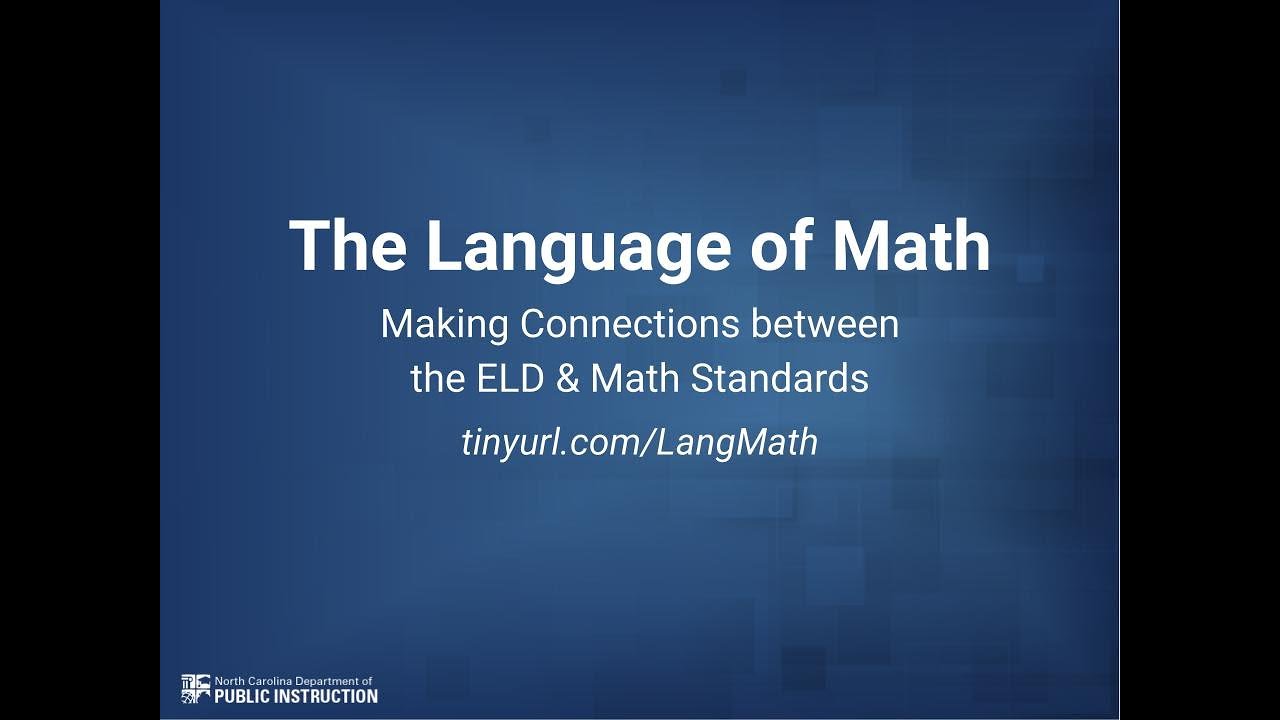 The Language of Math

Making Connections between the ELD & Math Standards

tinyurl.com/LangMath

North Carolina Department of
PUBLIC INSTRUCTION